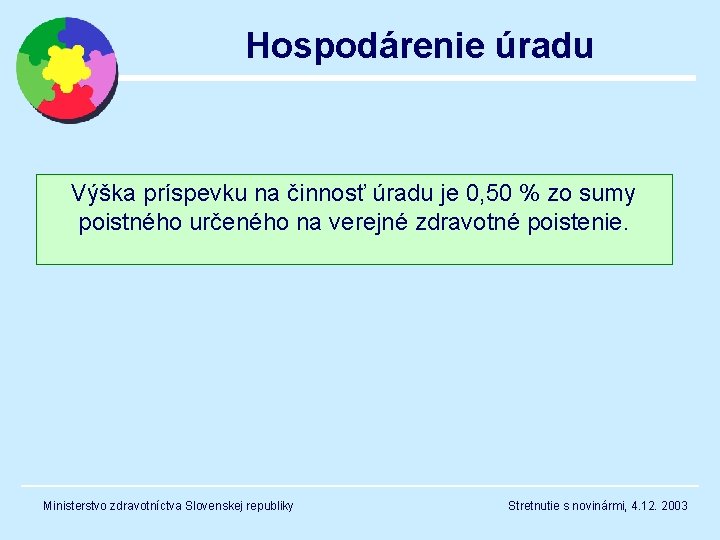 Hospodárenie úradu

Výška príspevku na činnosť úradu je 0,50 % zo sumy poistného určeného na verejné zdravotné poistenie.

Ministerstvo zdravotníctva Slovenskej republiky

Stretnutie s novinármi, 4.12. 2003